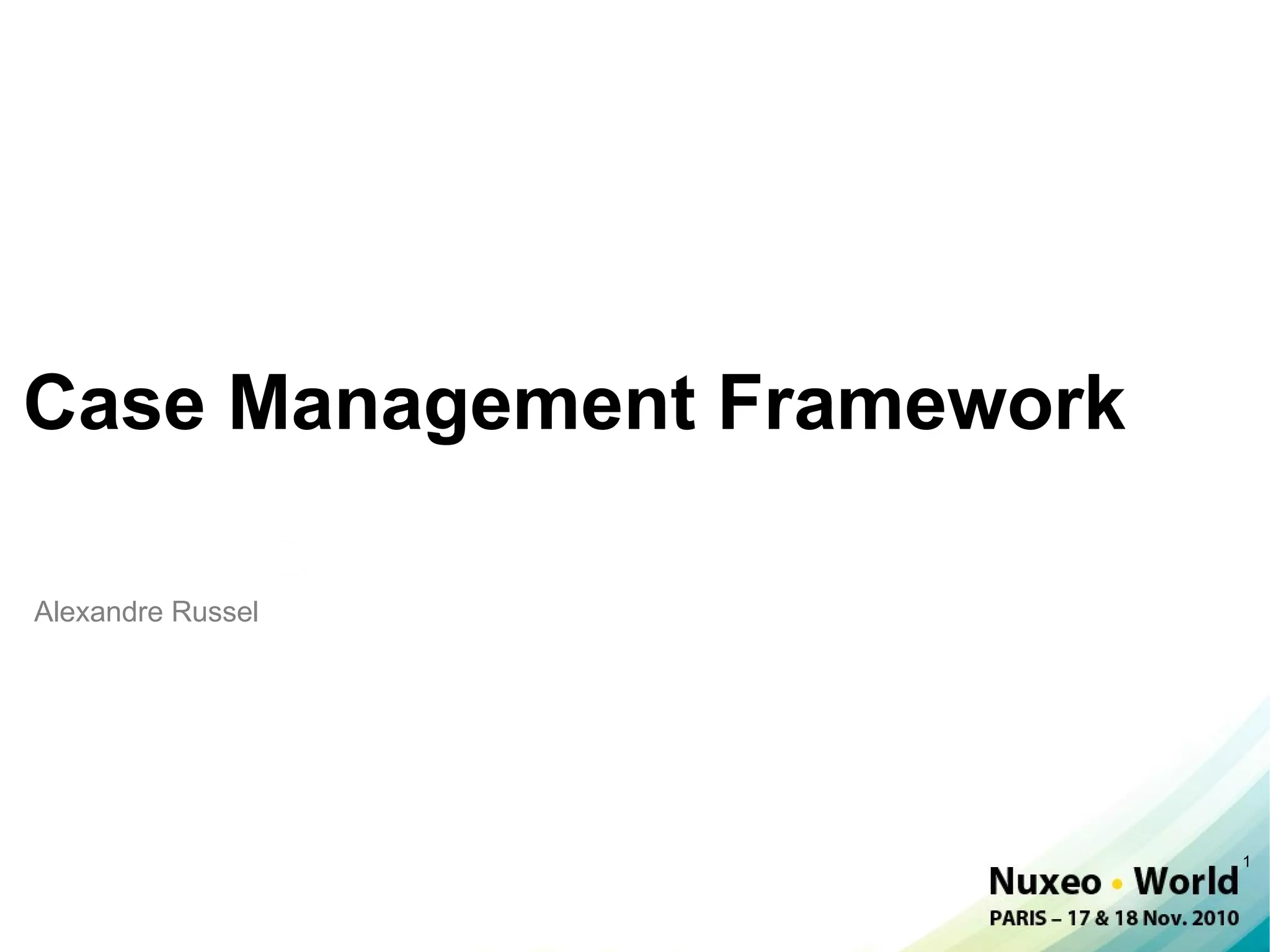 Case Management Framework

Alexandre Russel

1

Nuxeo • World
PARIS – 17 & 18 Nov. 2010